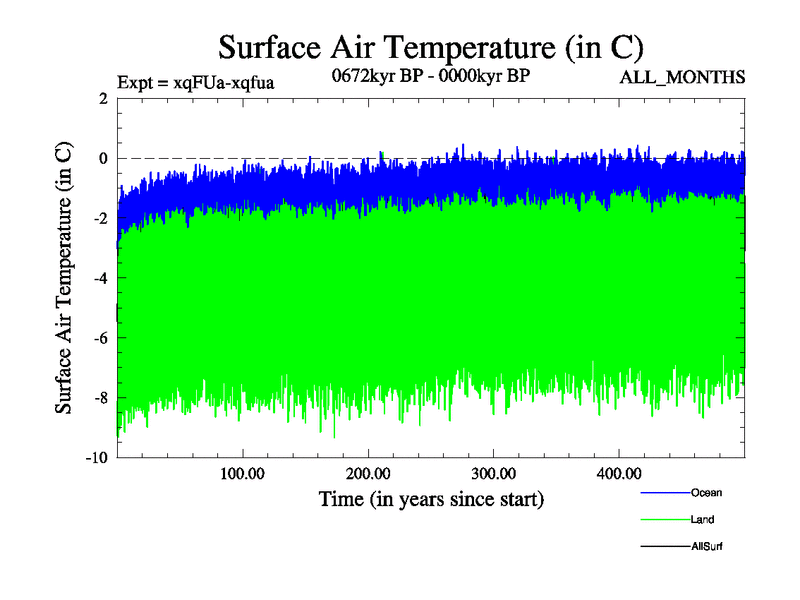 Surface Air Temperature (in C)

Expt = xqFUa-xqfua

0672kyr BP - 0000kyr BP

ALL_MONTHS

Surface Air Temperature (in C)

2
0
-2
-4
-6
-8
-10

100.00
200.00
300.00
400.00

Time (in years since start)

Ocean
Land
AllSurf